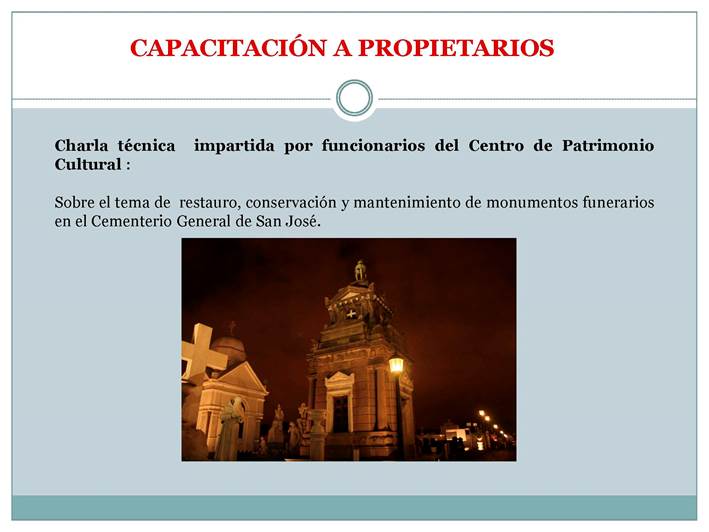 CAPACITACIÓN A PROPIETARIOS

Charla técnica impartida por funcionarios del Centro de Patrimonio Cultural :

Sobre el tema de restauro, conservación y mantenimiento de monumentos funerarios en el Cementerio General de San José.